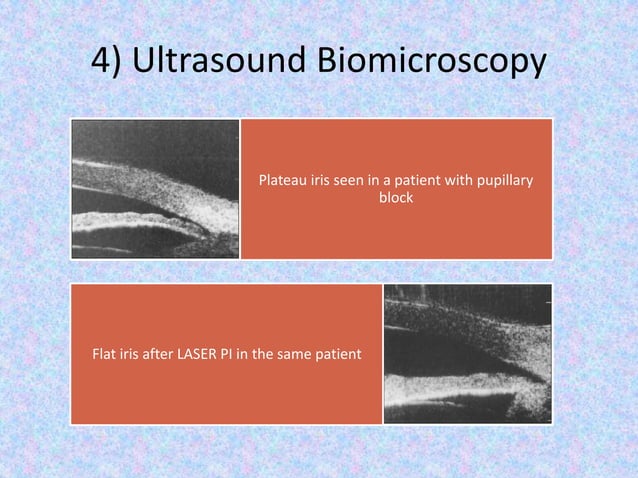 4) Ultrasound Biomicroscopy

Plateau iris seen in a patient with pupillary block

Flat iris after LASER PI in the same patient